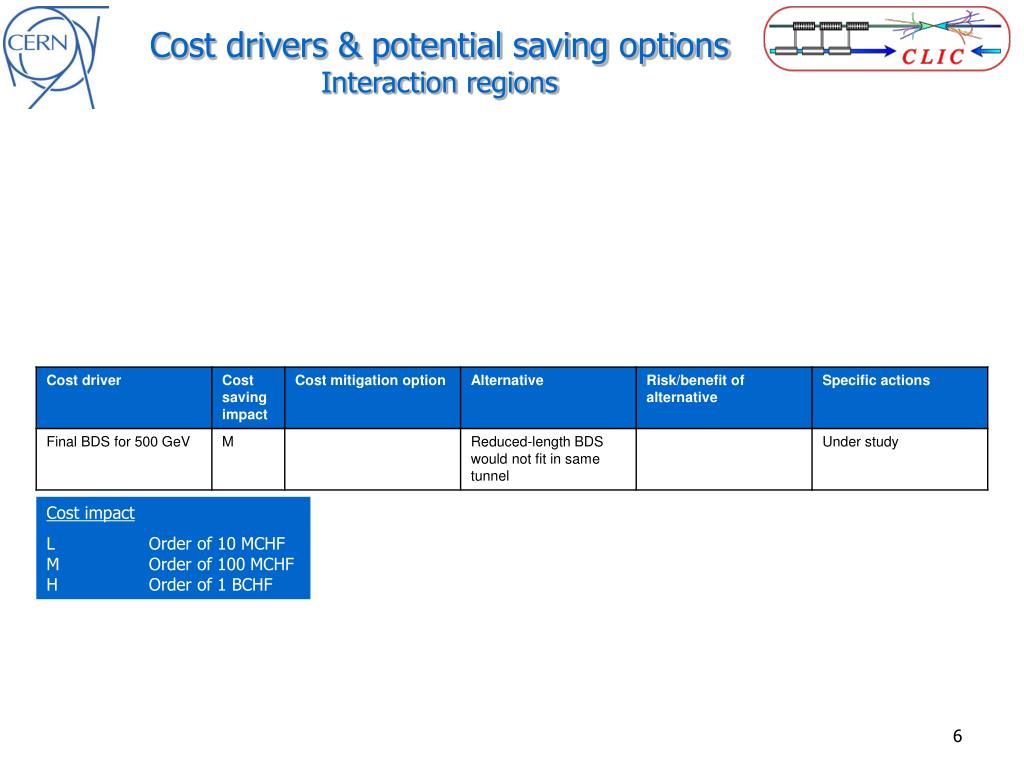 CERN

Cost drivers & potential saving options
Interaction regions

CLIC

| Cost driver | Cost saving impact | Cost mitigation option | Alternative | Risk/benefit of alternative | Specific actions |
|---|---|---|---|---|---|
| Final BDS for 500 GeV | M | | Reduced-length BDS would not fit in same tunnel | | Under study |

Cost impact
L Order of 10 MCHF
M Order of 100 MCHF
H Order of 1 BCHF

6